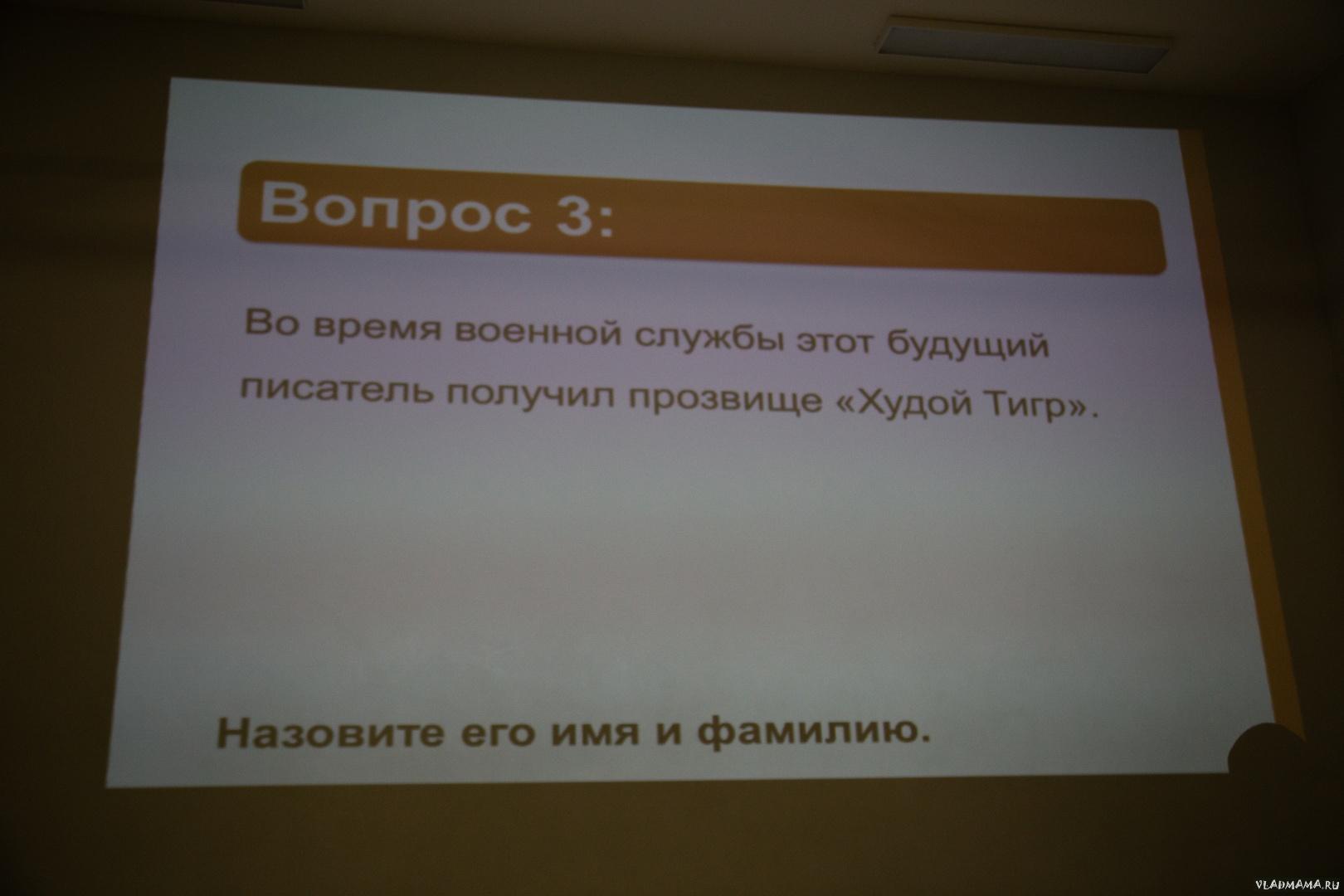 Вопрос 3:

Во время военной службы этот будущий писатель получил прозвище «Худой Тигр».

Назовите его имя и фамилию.

VLADMAMA.RU